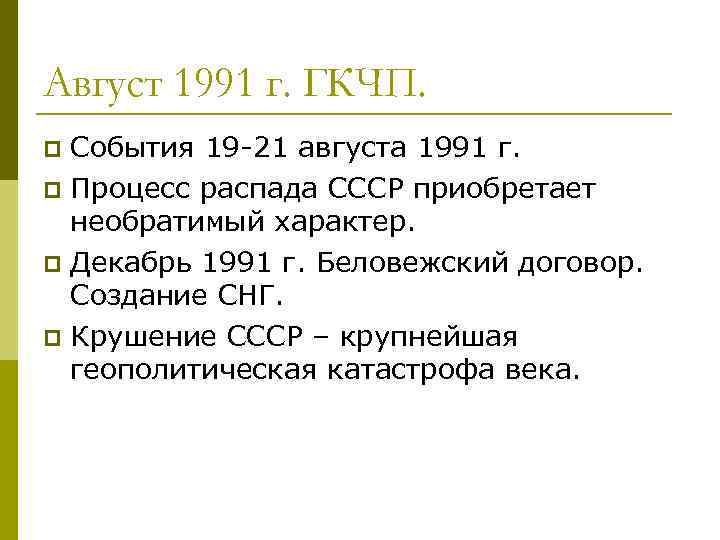 Август 1991 г. ГКЧП.

События 19-21 августа 1991 г.

Процесс распада СССР приобретает необратимый характер.

Декабрь 1991 г. Беловежский договор. Создание СНГ.

Крушение СССР – крупнейшая геополитическая катастрофа века.